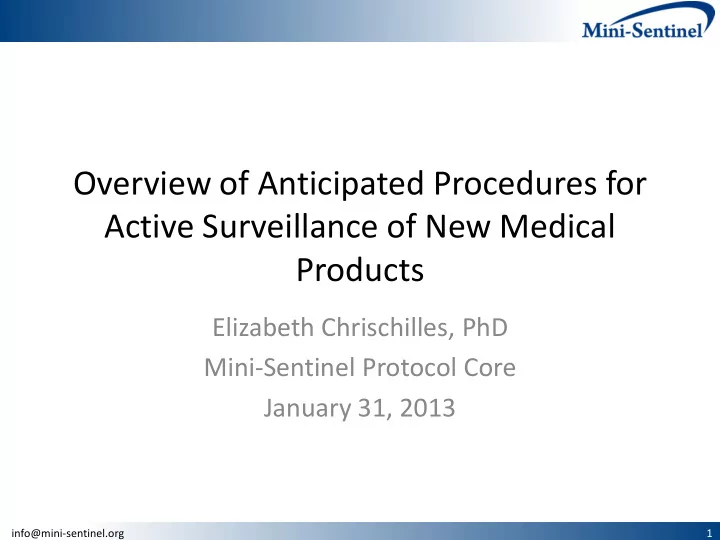 Mini-Sentinel

Overview of Anticipated Procedures for Active Surveillance of New Medical Products

Elizabeth Chrischilles, PhD
Mini-Sentinel Protocol Core
January 31, 2013

info@mini-sentinel.org

1